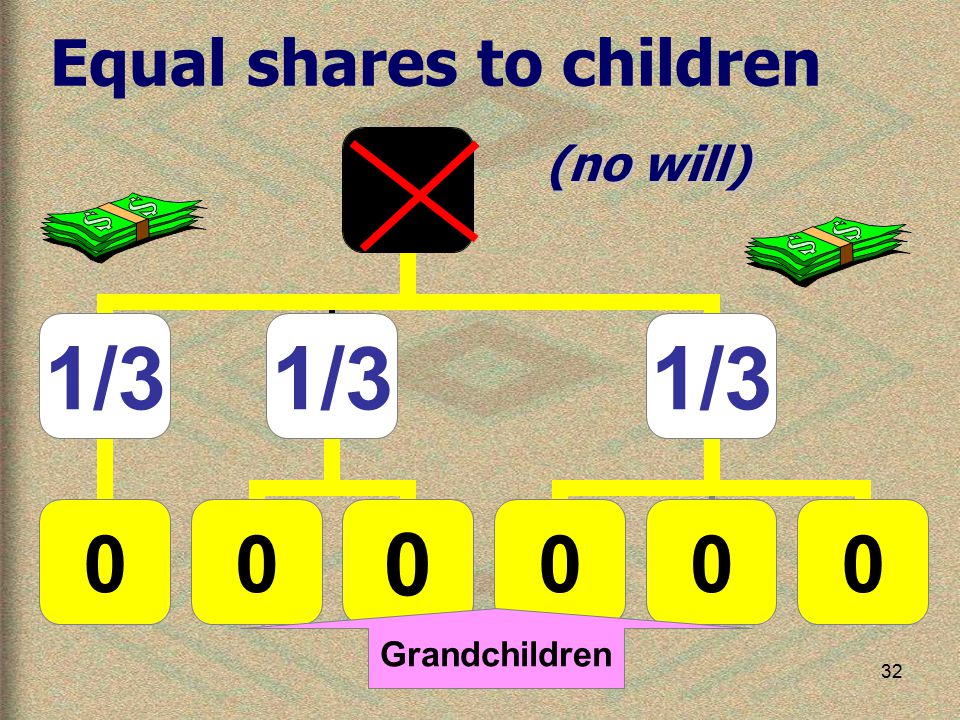 Equal shares to children

(no will)

1/3 1/3 1/3

0 0 0 0 0 0

Grandchildren

32